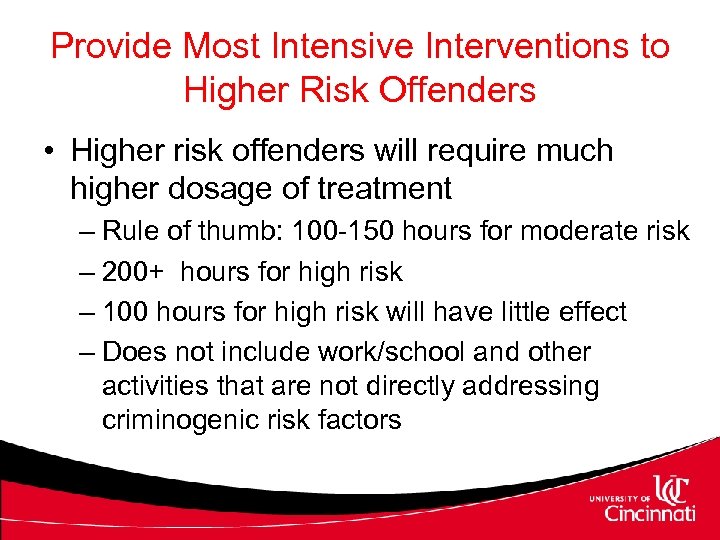 Provide Most Intensive Interventions to Higher Risk Offenders

• Higher risk offenders will require much higher dosage of treatment

– Rule of thumb: 100-150 hours for moderate risk

– 200+ hours for high risk

– 100 hours for high risk will have little effect

– Does not include work/school and other activities that are not directly addressing criminogenic risk factors

UNIVERSITY OF UC Cincinnati